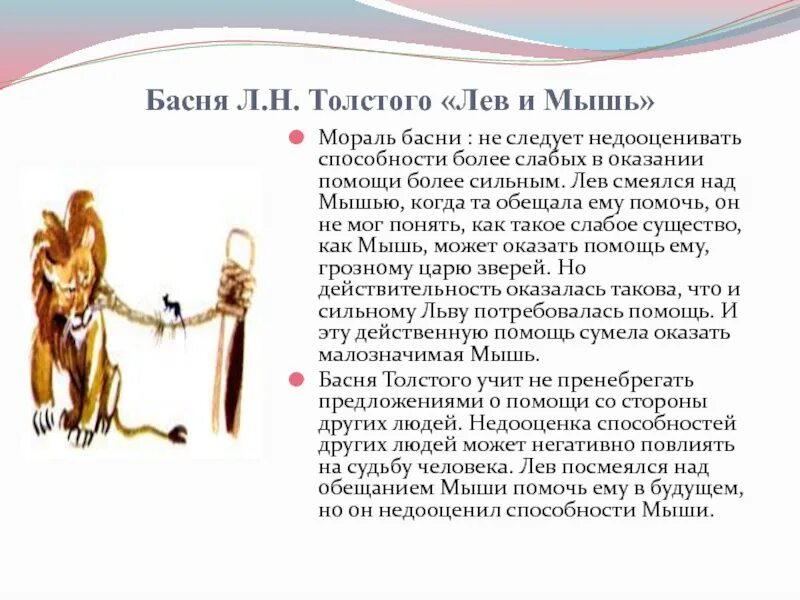 Басня Л.Н. Толстого «Лев и Мышь»

Мораль басни : не следует недооценивать способности более слабых в оказании помощи более сильным. Лев смеялся над Мышью, когда та обещала ему помочь, он не мог понять, как такое слабое существо, как Мышь, может оказать помощь ему, грозному царю зверей. Но действительность оказалась такова, что и сильному Льву потребовалась помощь. И эту действенную помощь сумела оказать малозначимая Мышь.

Басня Толстого учит не пренебрегать предложениями о помощи со стороны других людей. Недооценка способностей других людей может негативно повлиять на судьбу человека. Лев посмеялся над обещанием Мыши помочь ему в будущем, но он недооценил способности Мыши.